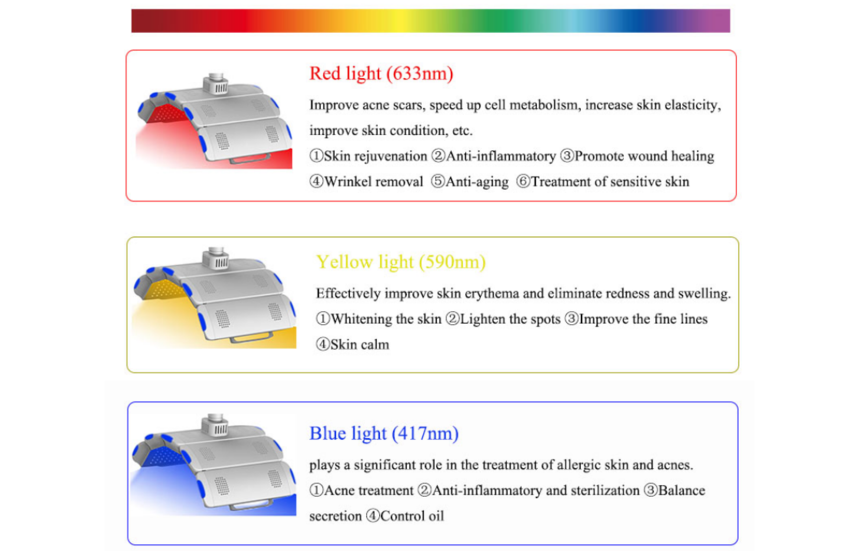 Red light (633nm)

Improve acne scars, speed up cell metabolism, increase skin elasticity, improve skin condition, etc.

①Skin rejuvenation ②Anti-inflammatory ③Promote wound healing ④Wrinkel removal ⑤Anti-aging ⑥Treatment of sensitive skin

Yellow light (590nm)

Effectively improve skin erythema and eliminate redness and swelling.

①Whitening the skin ②Lighten the spots ③Improve the fine lines ④Skin calm

Blue light (417nm)

plays a significant role in the treatment of allergic skin and acnes.

①Acne treatment ②Anti-inflammatory and sterilization ③Balance secretion ④Control oil